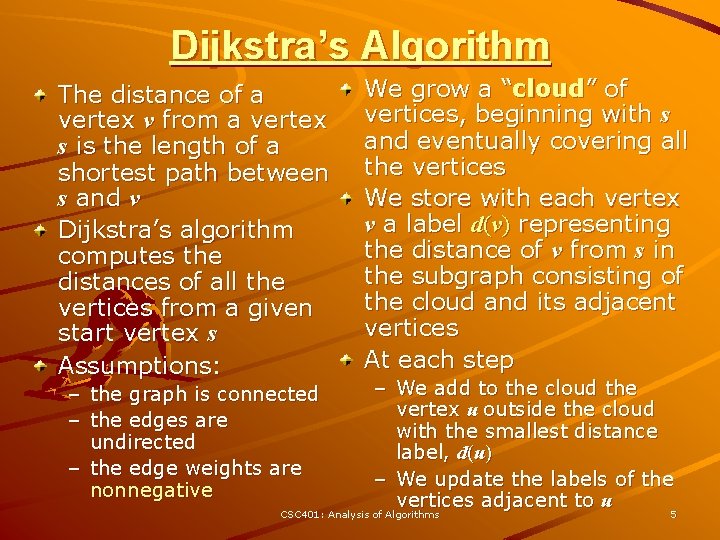 Dijkstra's Algorithm

The distance of a vertex $v$ from a vertex $s$ is the length of a shortest path between $s$ and $v$

Dijkstra's algorithm computes the distances of all the vertices from a given start vertex $s$

Assumptions:
– the graph is connected
– the edges are undirected
– the edge weights are nonnegative

We grow a "cloud" of vertices, beginning with $s$ and eventually covering all the vertices

We store with each vertex $v$ a label $d(v)$ representing the distance of $v$ from $s$ in the subgraph consisting of the cloud and its adjacent vertices

At each step
– We add to the cloud the vertex $u$ outside the cloud with the smallest distance label, $d(u)$
– We update the labels of the vertices adjacent to $u$

CSC401: Analysis of Algorithms

5